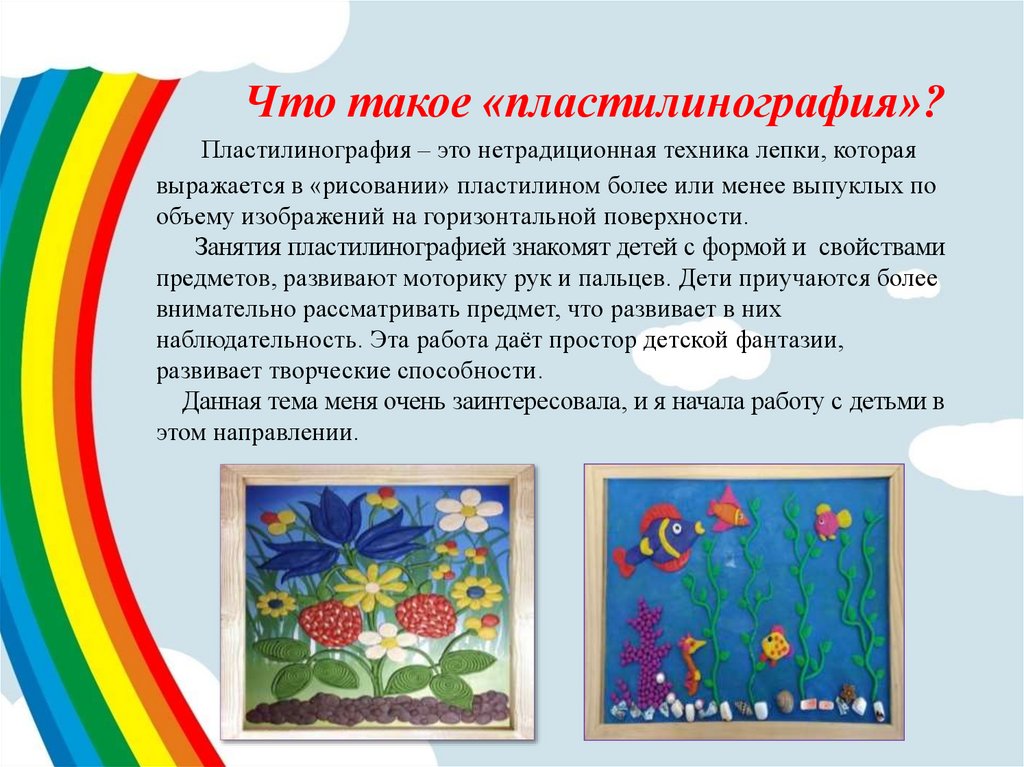 Что такое «пластилинография»?

Пластилинография – это нетрадиционная техника лепки, которая выражается в «рисовании» пластилином более или менее выпуклых по объему изображений на горизонтальной поверхности.

Занятия пластилинографией знакомят детей с формой и свойствами предметов, развивают моторику рук и пальцев. Дети приучаются более внимательно рассматривать предмет, что развивает в них наблюдательность. Эта работа даёт простор детской фантазии, развивает творческие способности.

Данная тема меня очень заинтересовала, и я начала работу с детьми в этом направлении.